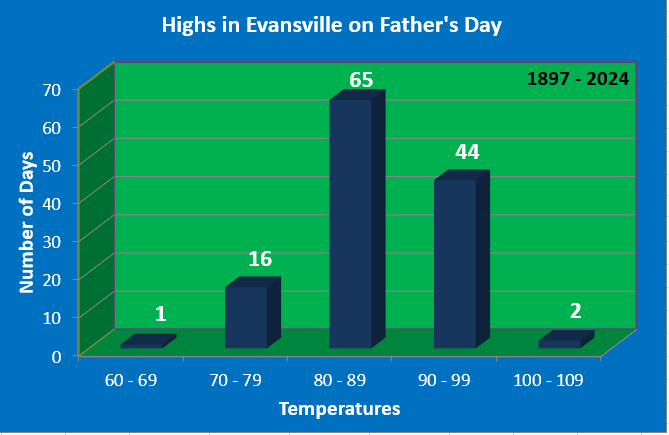 Highs in Evansville on Father's Day

1897 - 2024

Number of Days

70
60
50
40
30
20
10
0

1
16
65
44
2

60 - 69
70 - 79
80 - 89
90 - 99
100 - 109

Temperatures